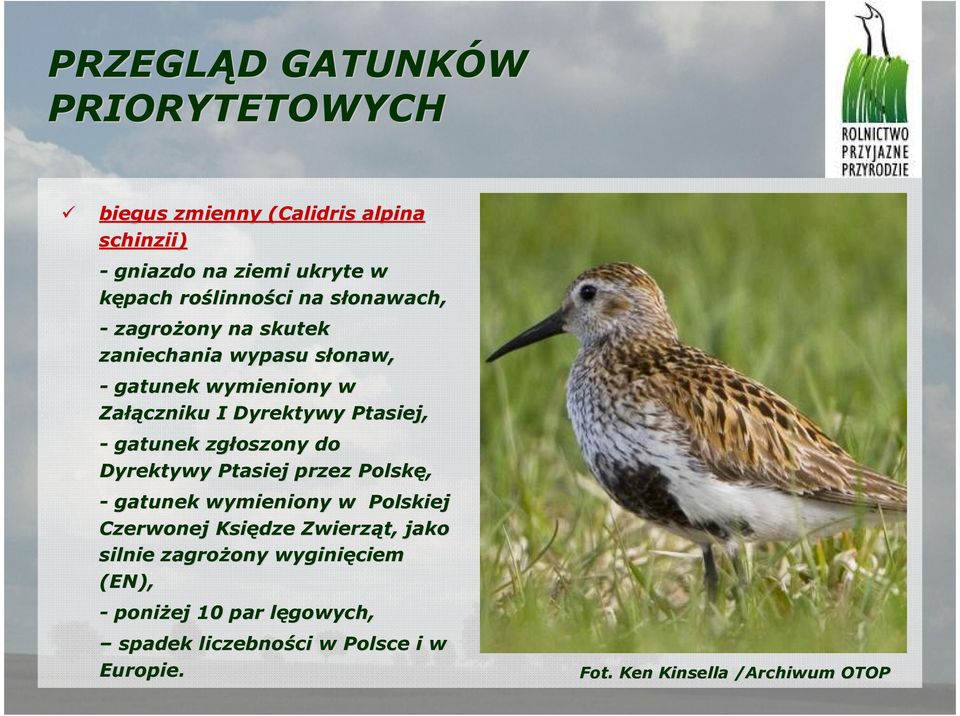 PRZEGLĄD GATUNKÓW PRIORYTETOWYCH

ROLNICTWO PRZYJAZNE PRZYRODZIE

✓ biegus zmienny (Calidris alpina schinzii)

- gniazdo na ziemi ukryte w kępach roślinności na słonawach,

- zagrożony na skutek zaniechania wypasu słonaw,

- gatunek wymieniony w Załączniku I Dyrektywy Ptasiej,

- gatunek zgłoszony do Dyrektywy Ptasiej przez Polskę,

- gatunek wymieniony w Polskiej Czerwonej Księdze Zwierząt, jako silnie zagrożony wyginięciem (EN),

- poniżej 10 par lęgowych,

– spadek liczebności w Polsce i w Europie.

Fot. Ken Kinsella /Archiwum OTOP